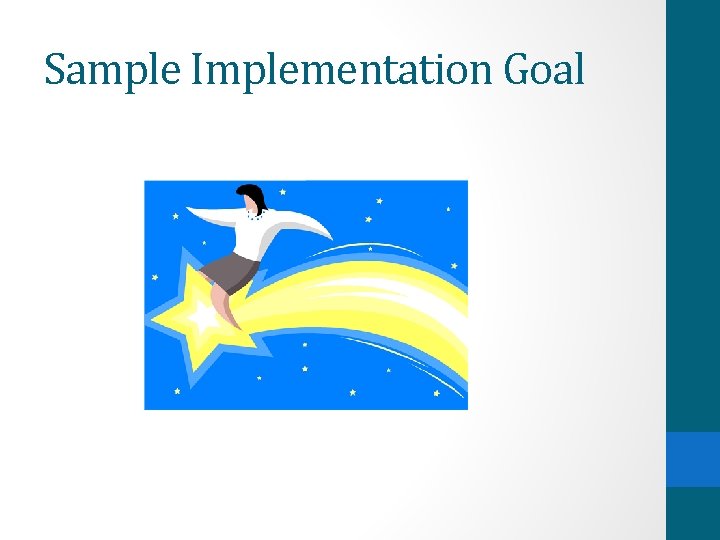 Sample Implementation Goal